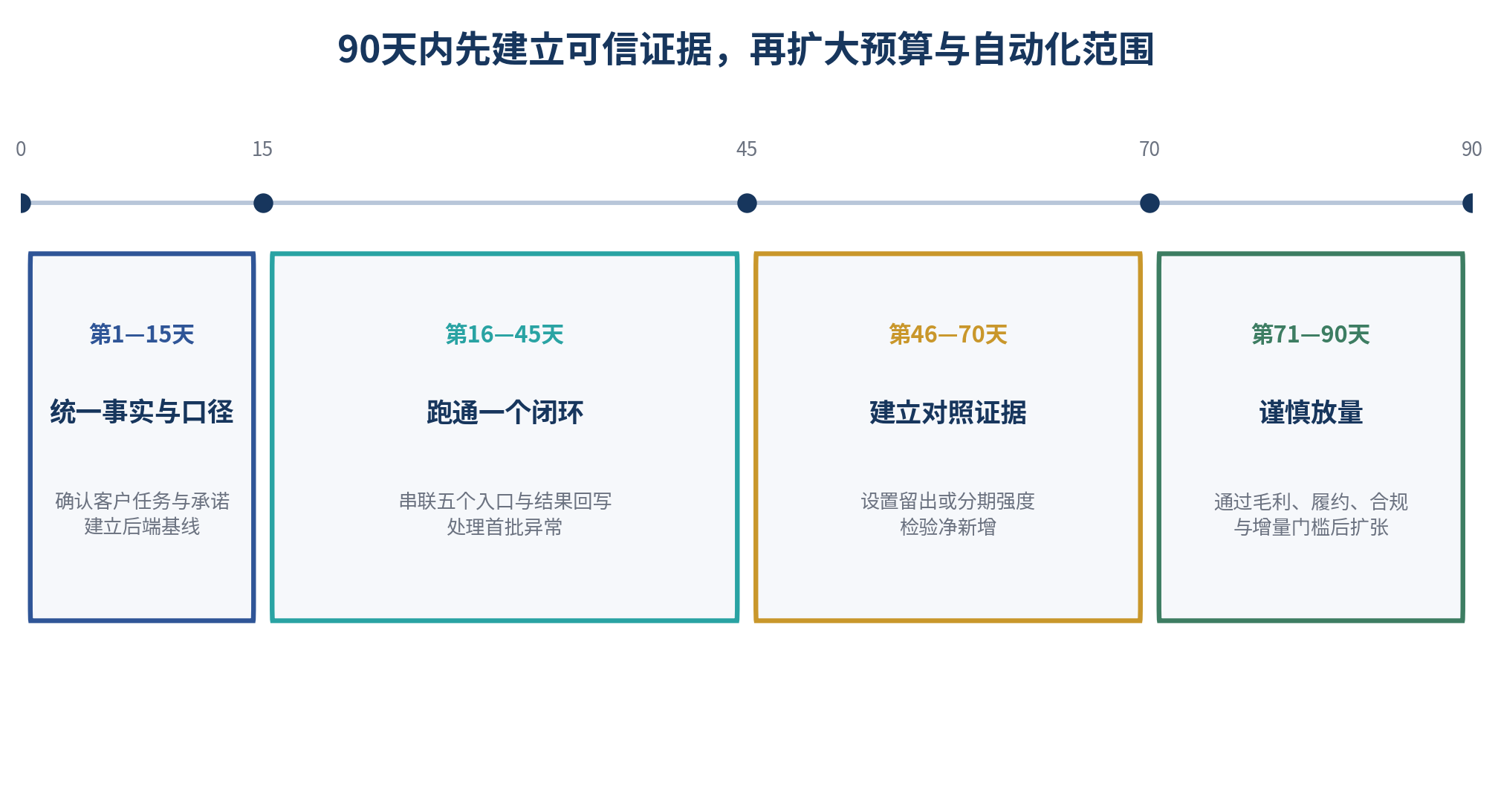 90天内先建立可信证据，再扩大预算与自动化范围

0
15
45
70
90

第1—15天

统一事实与口径

确认客户任务与承诺
建立后端基线

第16—45天

跑通一个闭环

串联五个入口与结果回写
处理首批异常

第46—70天

建立对照证据

设置留出或分期强度
检验净新增

第71—90天

谨慎放量

通过毛利、履约、合规
与增量门槛后扩张